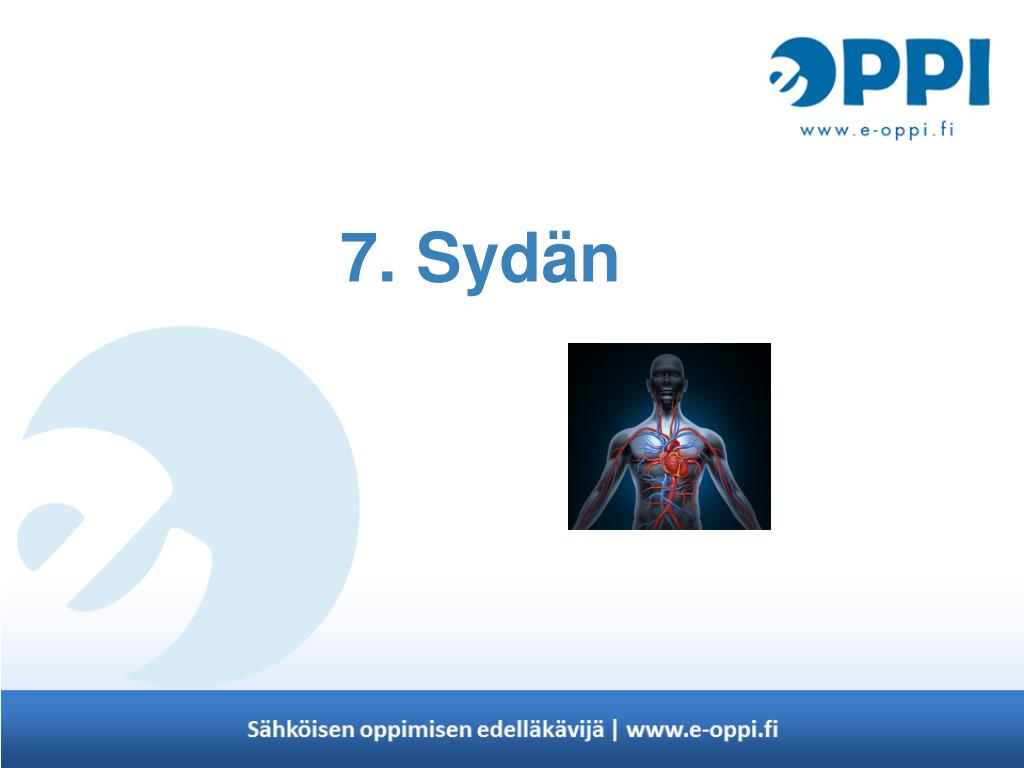 eOPPI
www.e-oppi.fi

7. Sydän

Sähköisen oppimisen edelläkävijä | www.e-oppi.fi